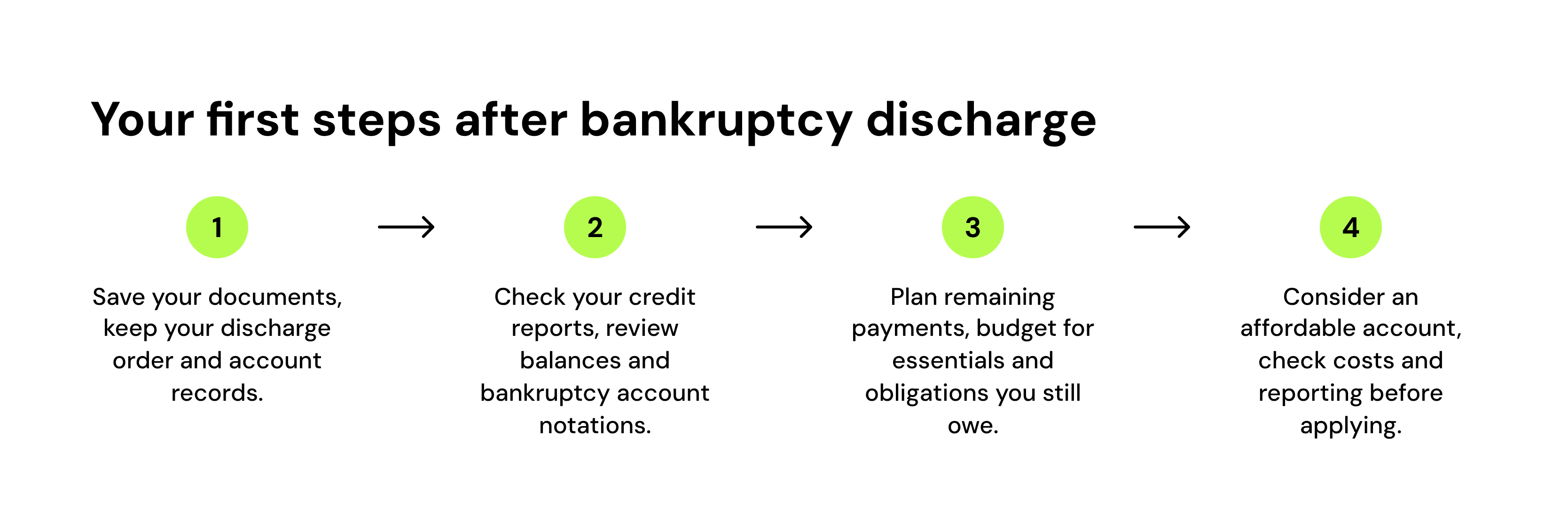 Your first steps after bankruptcy discharge

1

Save your documents, keep your discharge order and account records.

2

Check your credit reports, review balances and bankruptcy account notations.

3

Plan remaining payments, budget for essentials and obligations you still owe.

4

Consider an affordable account, check costs and reporting before applying.